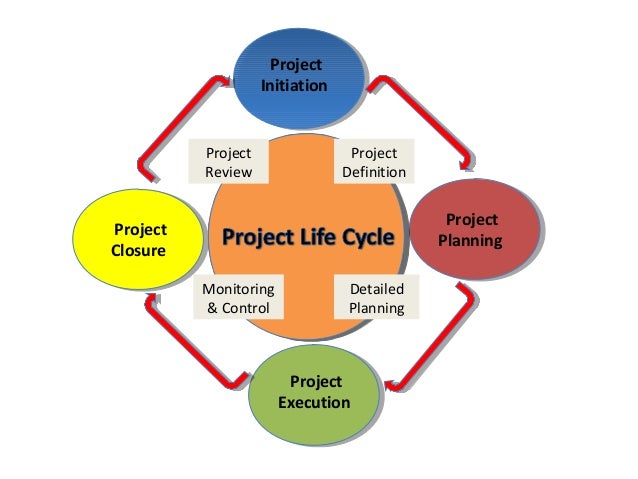 Project Initiation

Project Review

Project Definition

Project Closure

Project Life Cycle

Project Planning

Monitoring & Control

Detailed Planning

Project Execution